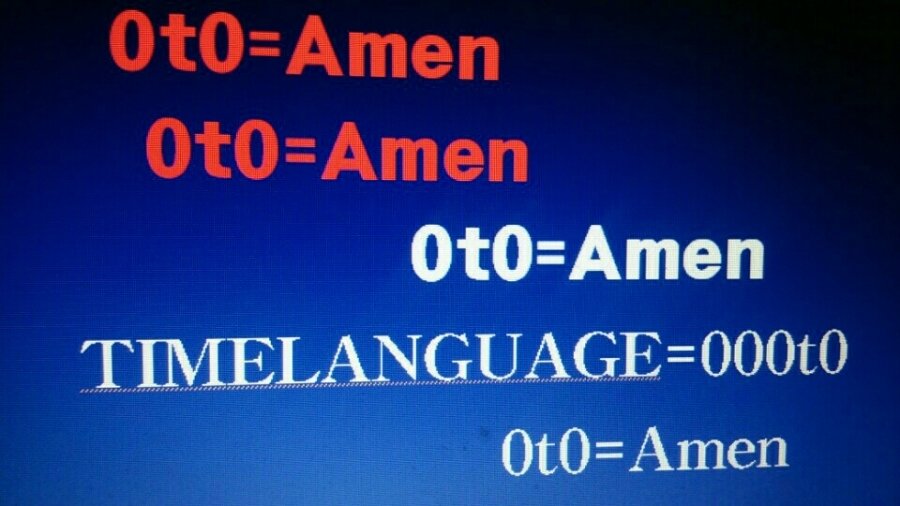 0t0=Amen

0t0=Amen

0t0=Amen

TIMELANGUAGE=000t0

0t0=Amen